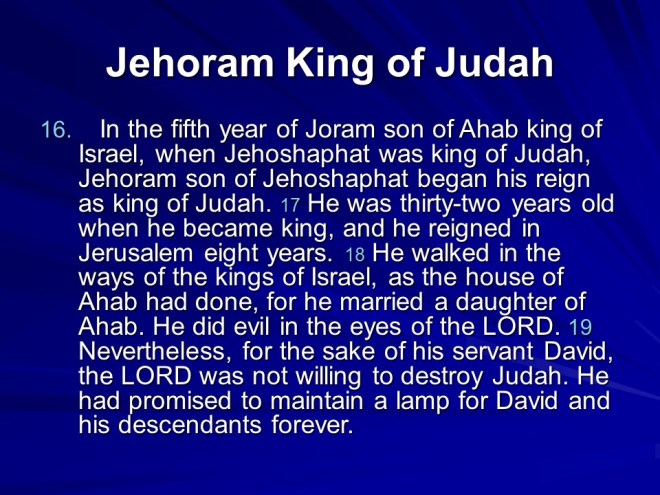 Jehoram King of Judah

16. In the fifth year of Joram son of Ahab king of Israel, when Jehoshaphat was king of Judah, Jehoram son of Jehoshaphat began his reign as king of Judah. 17 He was thirty-two years old when he became king, and he reigned in Jerusalem eight years. 18 He walked in the ways of the kings of Israel, as the house of Ahab had done, for he married a daughter of Ahab. He did evil in the eyes of the LORD. 19 Nevertheless, for the sake of his servant David, the LORD was not willing to destroy Judah. He had promised to maintain a lamp for David and his descendants forever.